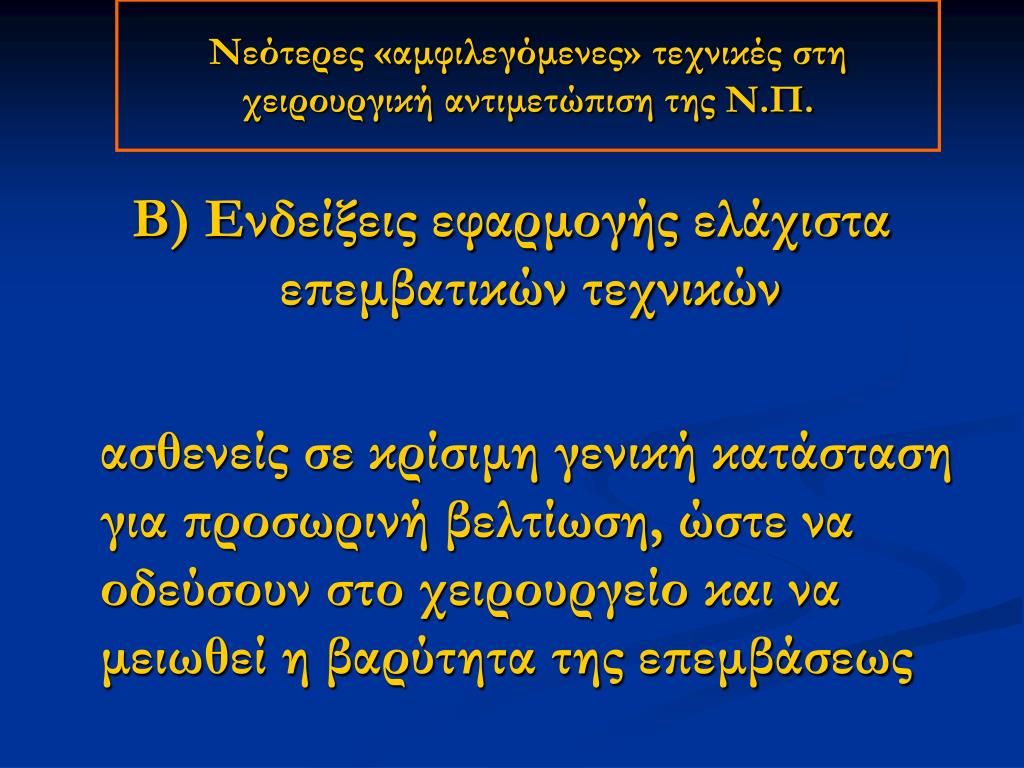 Νεότερες «αμφιλεγόμενες» τεχνικές στη χειρουργική αντιμετώπιση της Ν.Π.

Β) Ενδείξεις εφαρμογής ελάχιστα επεμβατικών τεχνικών

ασθενείς σε κρίσιμη γενική κατάσταση για προσωρινή βελτίωση, ώστε να οδεύσουν στο χειρουργείο και να μειωθεί η βαρύτητα της επεμβάσεως